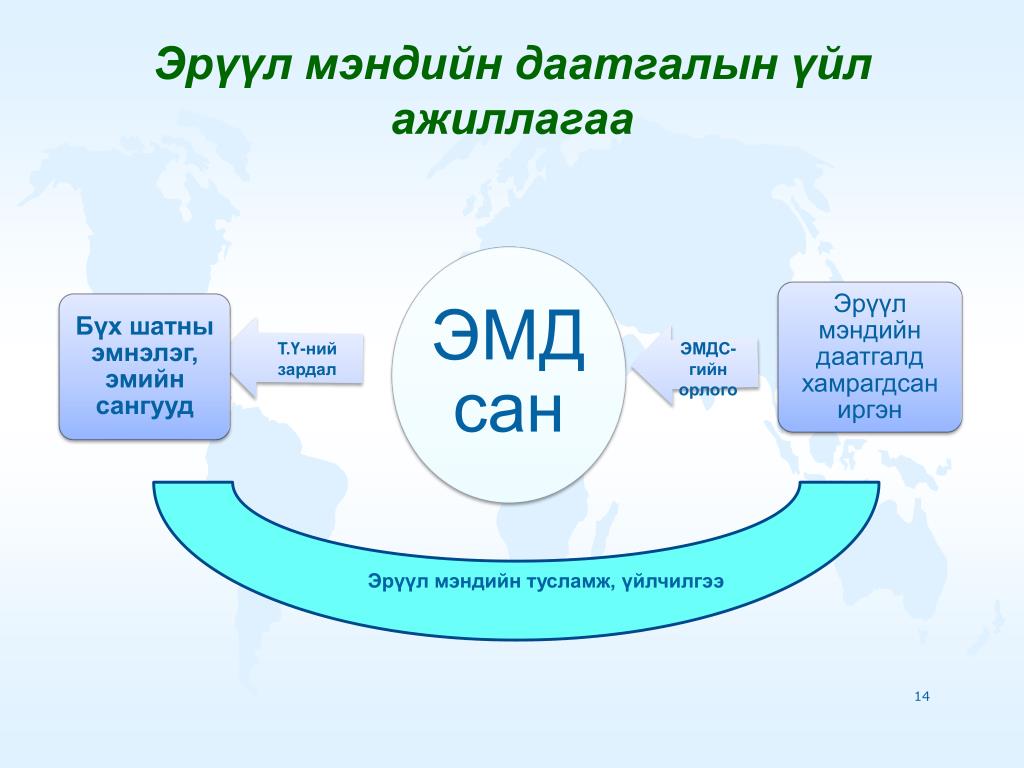 Эрүүл мэндийн даатгалын үйл ажиллагаа

Бүх шатны эмнэлэг, эмийн сангууд

Т.Ү-ний зардал

ЭМД сан

ЭМДС-гийн орлого

Эрүүл мэндийн даатгалд хамрагдсан иргэн

Эрүүл мэндийн тусламж, үйлчилгээ

14